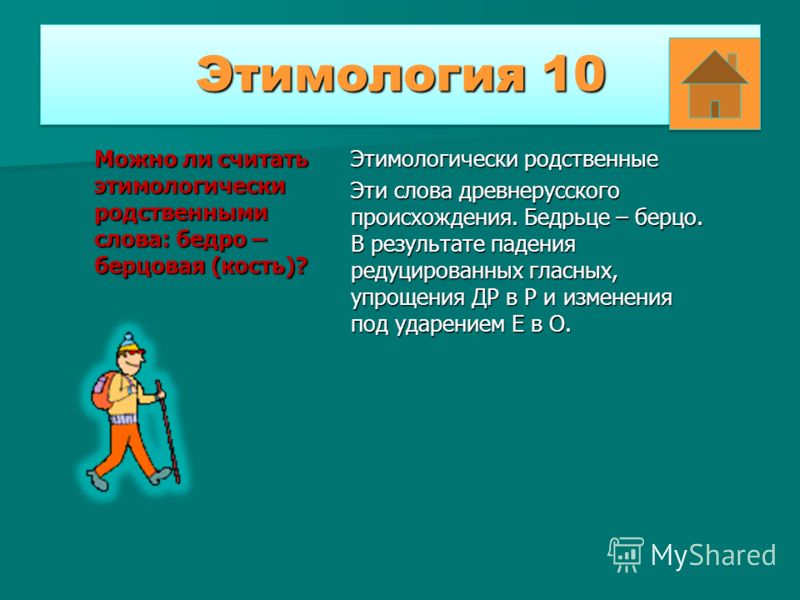 Этимология 10

Можно ли считать этимологически родственными слова: бедро – берцовая (кость)?

Этимологически родственные

Эти слова древнерусского происхождения. Бедрьце – берцо. В результате падения редуцированных гласных, упрощения ДР в Р и изменения под ударением Е в О.

MyShared